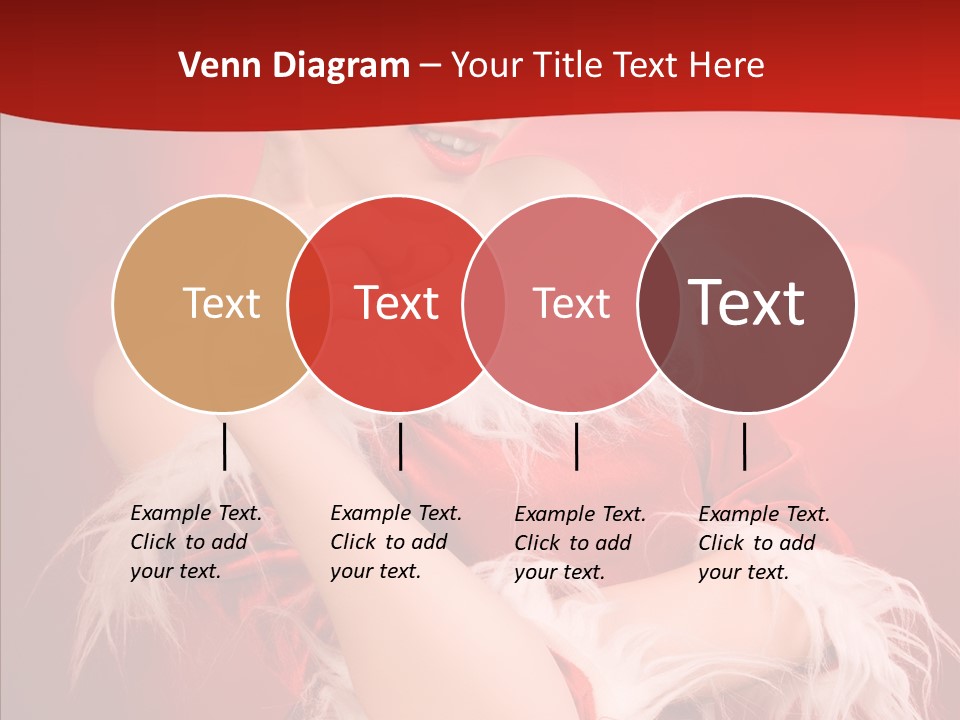 Venn Diagram – Your Title Text Here

Text

Text

Text

Text

Example Text. Click to add your text.

Example Text. Click to add your text.

Example Text. Click to add your text.

Example Text. Click to add your text.